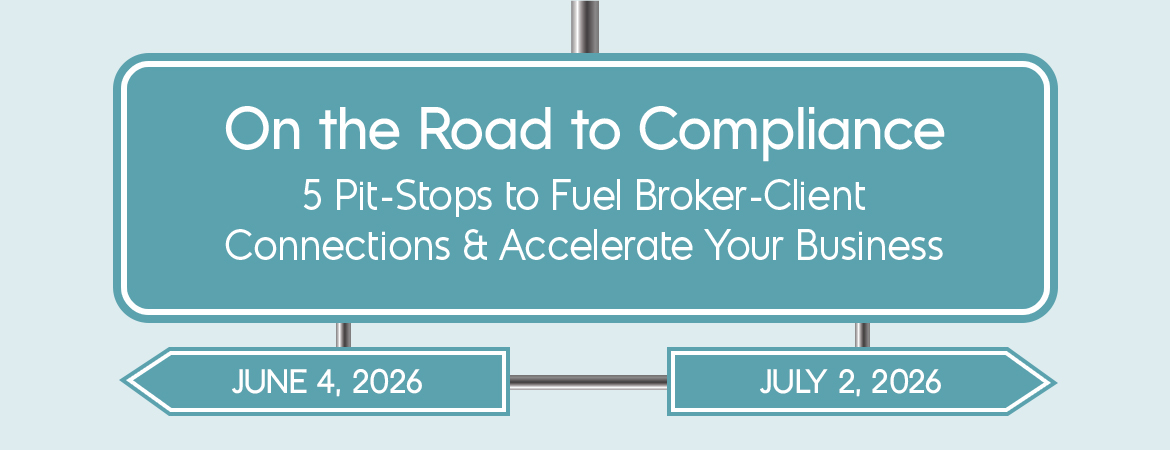 On the Road to Compliance

5 Pit-Stops to Fuel Broker-Client Connections & Accelerate Your Business

JUNE 4, 2026

JULY 2, 2026